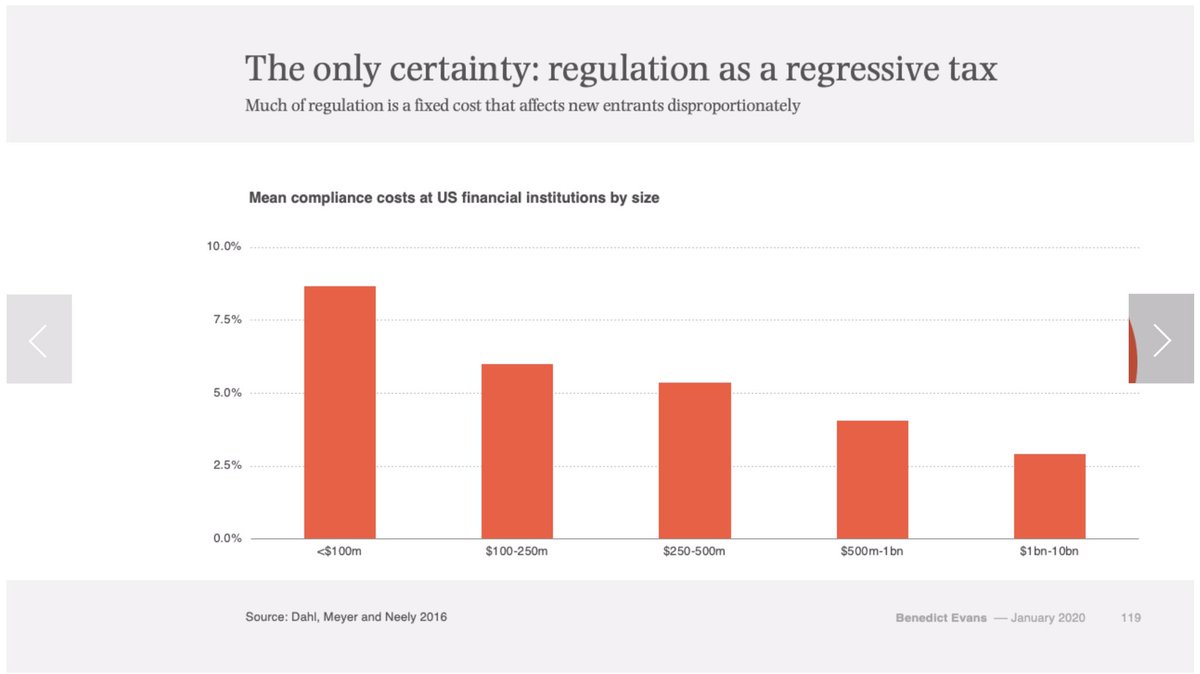 The only certainty: regulation as a regressive tax
Much of regulation is a fixed cost that affects new entrants disproportionately

Mean compliance costs at US financial institutions by size

10.0%
7.5%
5.0%
2.5%
0.0%

<$100m
$100-250m
$250-500m
$500m-1bn
$1bn-10bn

Source: Dahl, Meyer and Neely 2016

Benedict Evans — January 2020 119